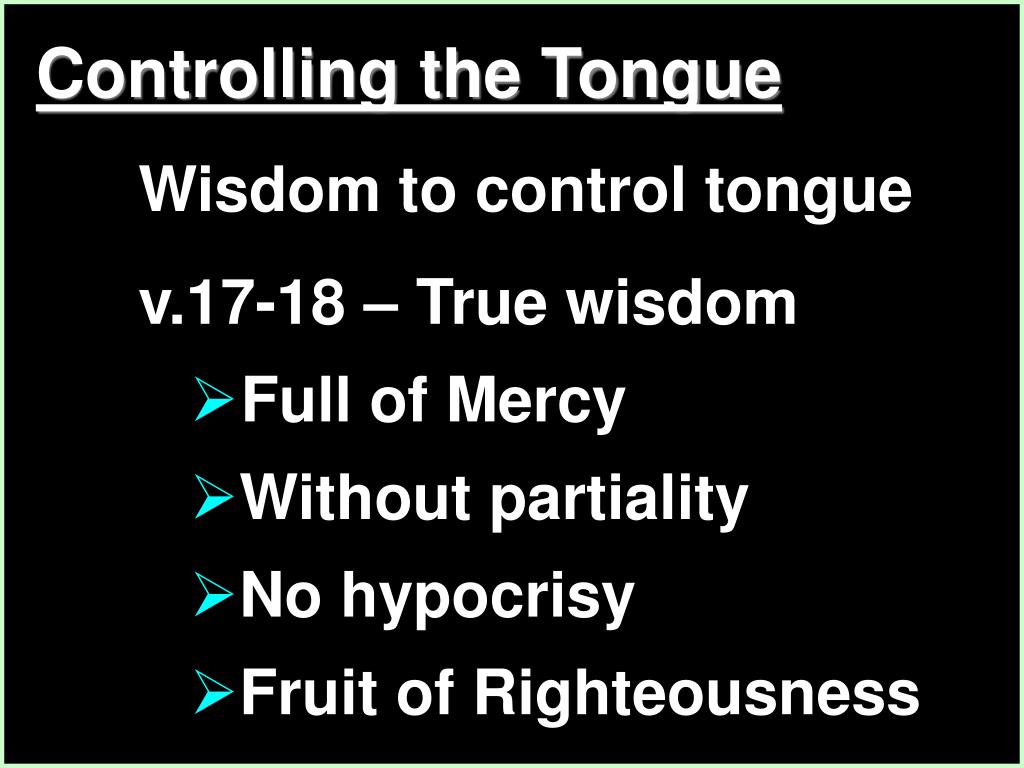 Controlling the Tongue

Wisdom to control tongue

v.17-18 – True wisdom

➢Full of Mercy

➢Without partiality

➢No hypocrisy

➢Fruit of Righteousness